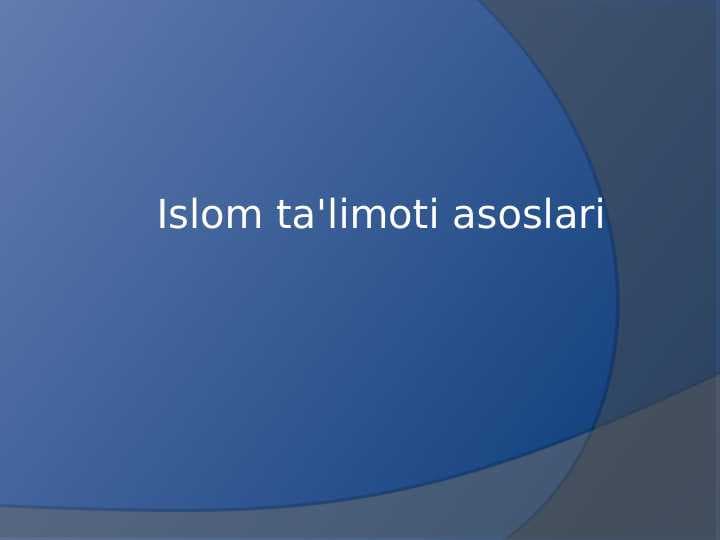 Islom ta'limoti asoslari